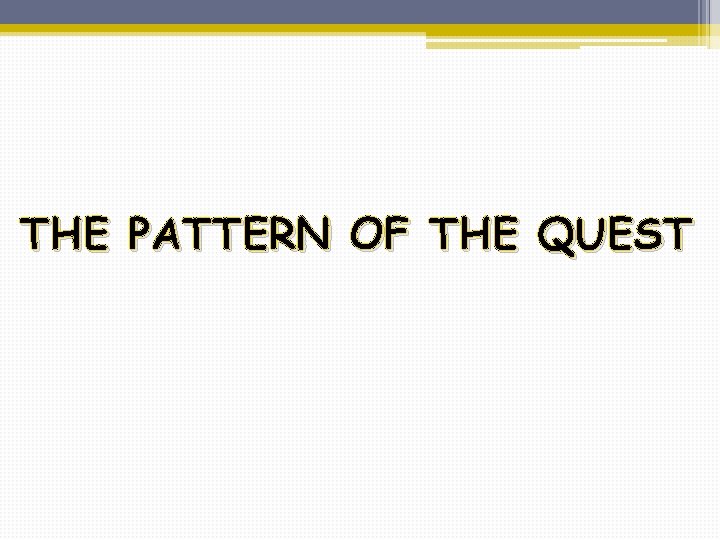 THE PATTERN OF THE QUEST